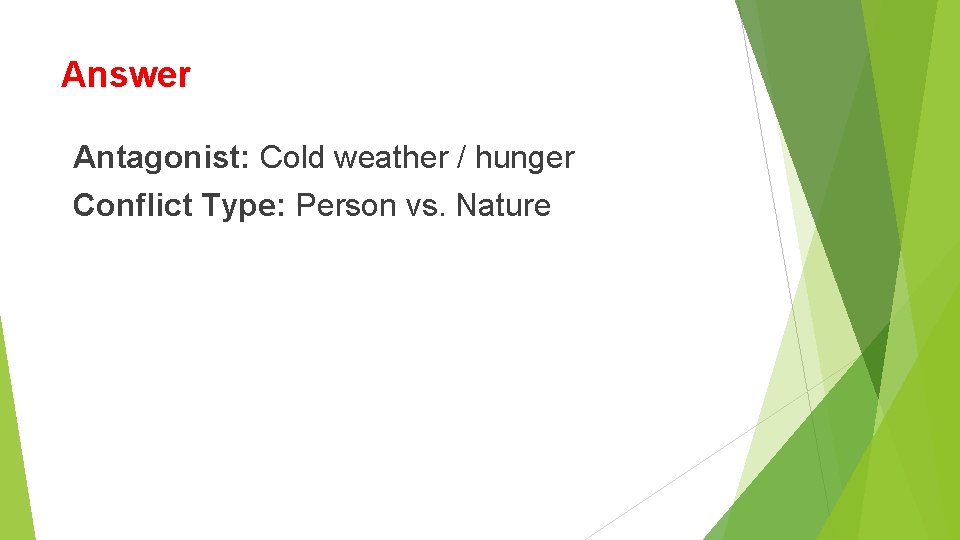 Answer

Antagonist: Cold weather / hunger

Conflict Type: Person vs. Nature